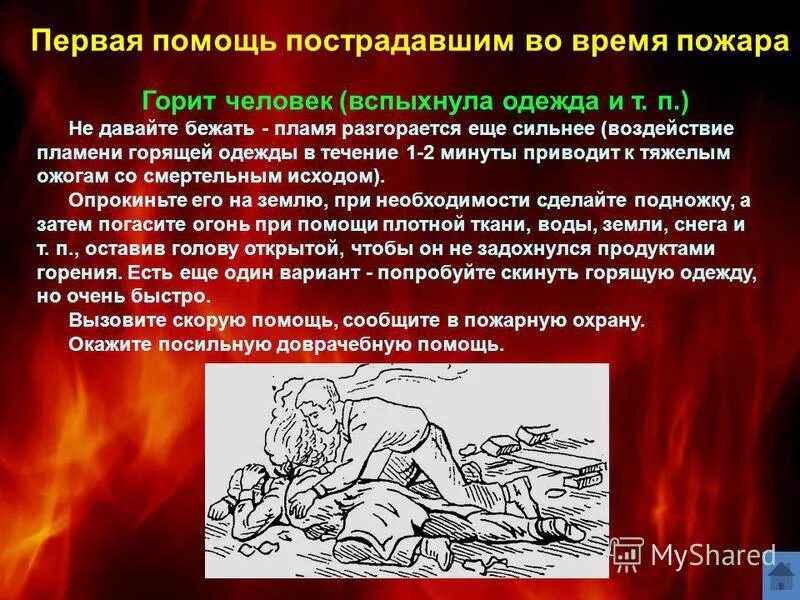 Первая помощь пострадавшим во время пожара

Горит человек (вспыхнула одежда и т. п.)

Не давайте бежать - пламя разгорается еще сильнее (воздействие пламени горящей одежды в течение 1-2 минуты приводит к тяжелым ожогам со смертельным исходом).

Опрокиньте его на землю, при необходимости сделайте подножку, а затем погасите огонь при помощи плотной ткани, воды, земли, снега и т. п., оставив голову открытой, чтобы он не задохнулся продуктами горения. Есть еще один вариант - попробуйте скинуть горящую одежду, но очень быстро.

Вызовите скорую помощь, сообщите в пожарную охрану.

Окажите посильную доврачебную помощь.

MyShared